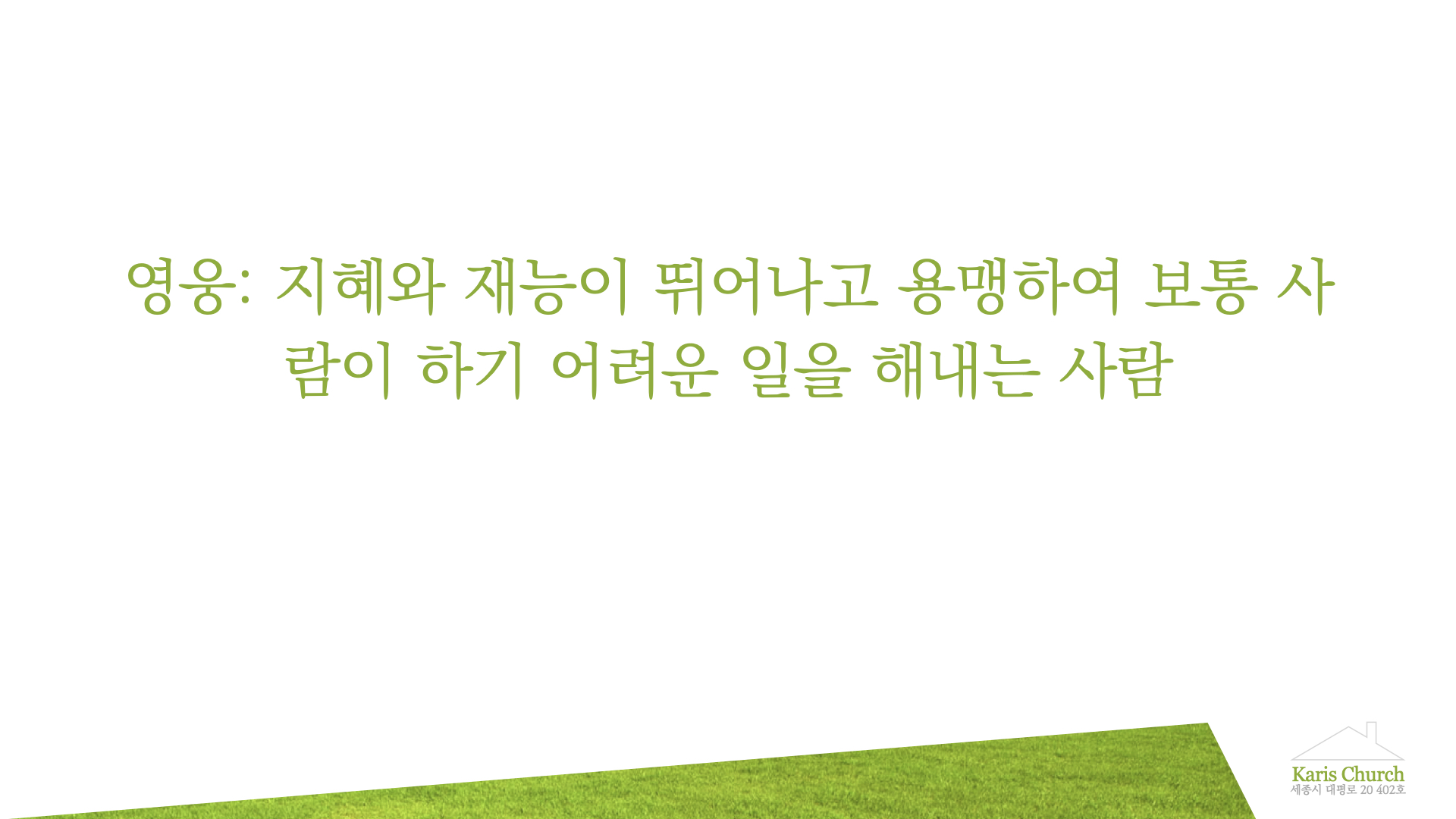 영웅: 지혜와 재능이 뛰어나고 용맹하여 보통 사람이 하기 어려운 일을 해내는 사람

Karis Church
세종시 대평로 20 402호